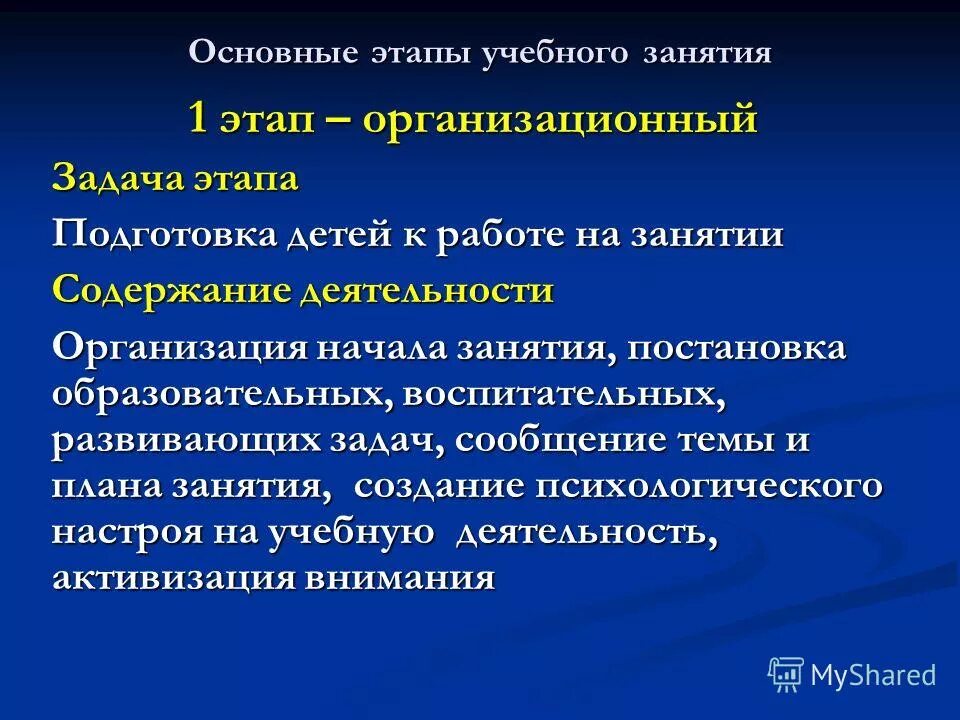 Основные этапы учебного занятия

1 этап – организационный

Задача этапа

Подготовка детей к работе на занятии

Содержание деятельности

Организация начала занятия, постановка образовательных, воспитательных, развивающих задач, сообщение темы и плана занятия, создание психологического настроя на учебную деятельность, активизация внимания

MyShared